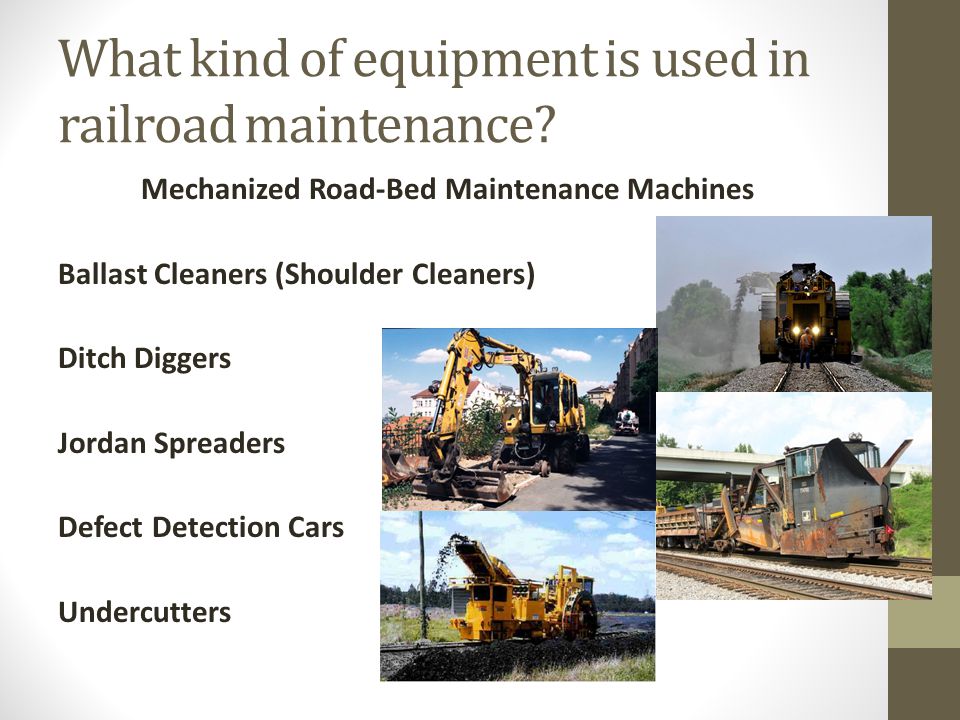 What kind of equipment is used in railroad maintenance?

Mechanized Road-Bed Maintenance Machines

Ballast Cleaners (Shoulder Cleaners)

Ditch Diggers

Jordan Spreaders

Defect Detection Cars

Undercutters